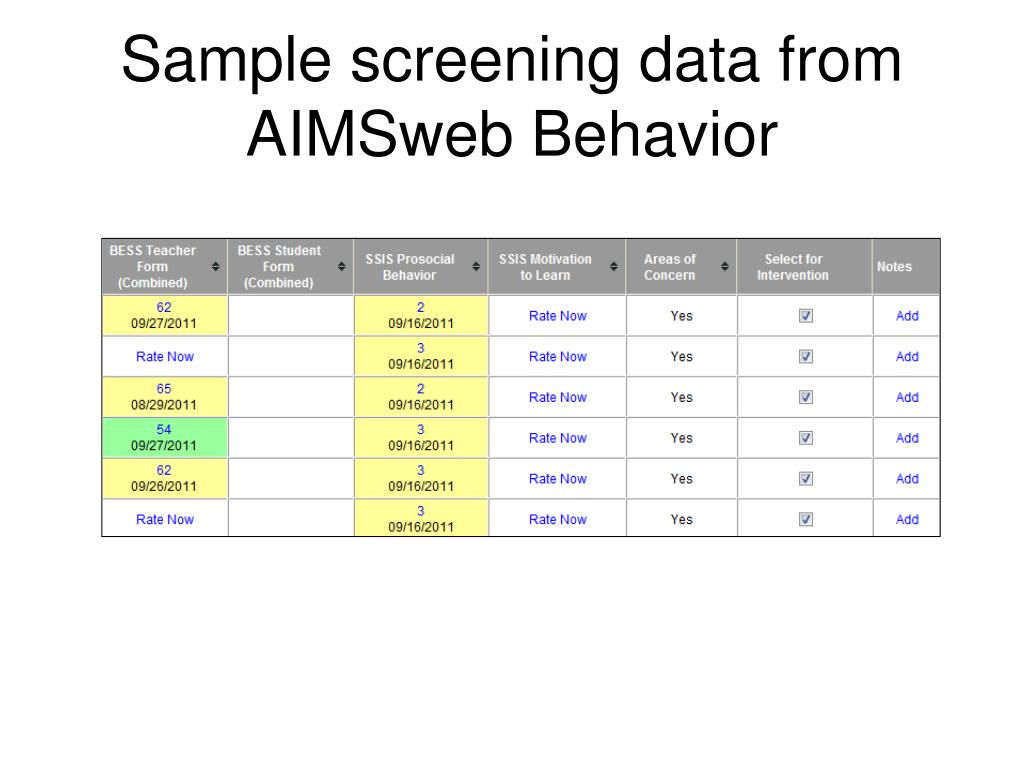 Sample screening data from AIMSweb Behavior

| BESS Teacher Form (Combined) | BESS Student Form (Combined) | SSIS Prosocial Behavior | SSIS Motivation to Learn | Areas of Concern | Select for Intervention | Notes |
|---|---|---|---|---|---|---|
| 62 09/27/2011 | | 2 09/16/2011 | Rate Now | Yes | | Add |
| Rate Now | | 3 09/16/2011 | Rate Now | Yes | | Add |
| 65 08/29/2011 | | 2 09/16/2011 | Rate Now | Yes | | Add |
| 54 09/27/2011 | | 3 09/16/2011 | Rate Now | Yes | | Add |
| 62 09/26/2011 | | 3 09/16/2011 | Rate Now | Yes | | Add |
| Rate Now | | 3 09/16/2011 | Rate Now | Yes | | Add |